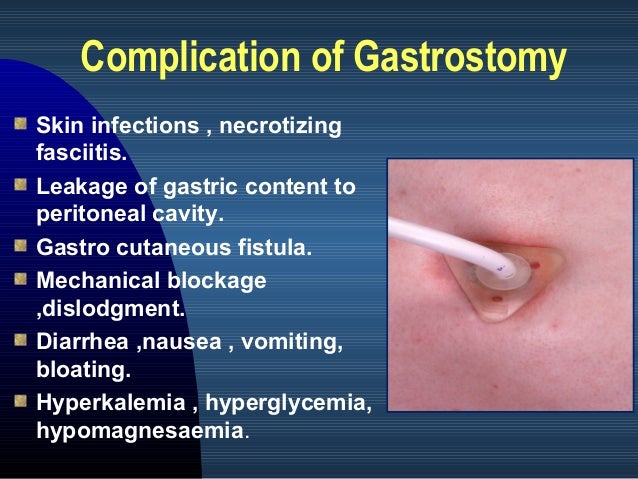 Complication of Gastrostomy

- Skin infections , necrotizing fasciitis.
- Leakage of gastric content to peritoneal cavity.
- Gastro cutaneous fistula.
- Mechanical blockage ,dislodgment.
- Diarrhea ,nausea , vomiting, bloating.
- Hyperkalemia , hyperglycemia, hypomagnesaemia.